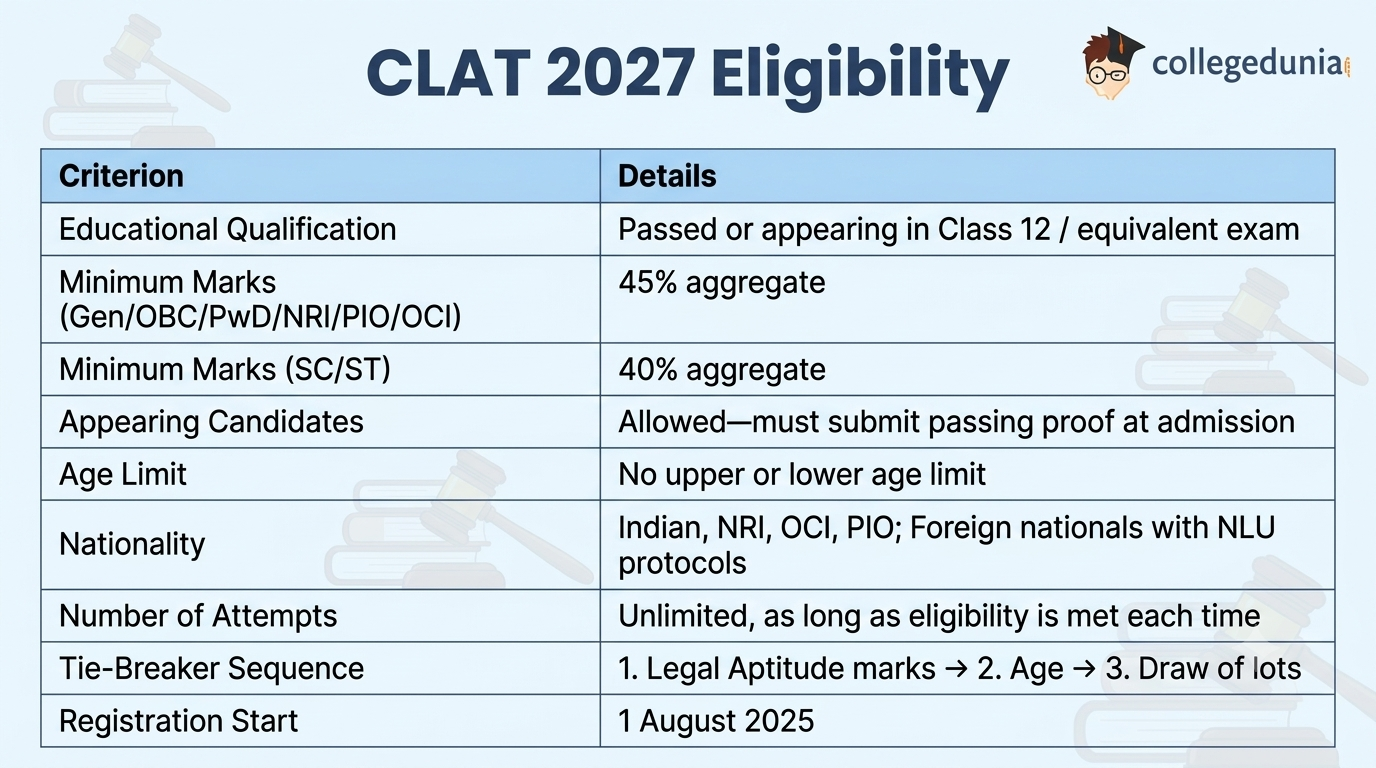 CLAT 2027 Eligibility

collegedunia

| Criterion | Details |
|---|---|
| Educational Qualification | Passed or appearing in Class 12 / equivalent exam |
| Minimum Marks (Gen/OBC/PwD/NRI/PIO/OCI) | 45% aggregate |
| Minimum Marks (SC/ST) | 40% aggregate |
| Appearing Candidates | Allowed—must submit passing proof at admission |
| Age Limit | No upper or lower age limit |
| Nationality | Indian, NRI, OCI, PIO; Foreign nationals with NLU protocols |
| Number of Attempts | Unlimited, as long as eligibility is met each time |
| Tie-Breaker Sequence | 1. Legal Aptitude marks → 2. Age → 3. Draw of lots |
| Registration Start | 1 August 2025 |